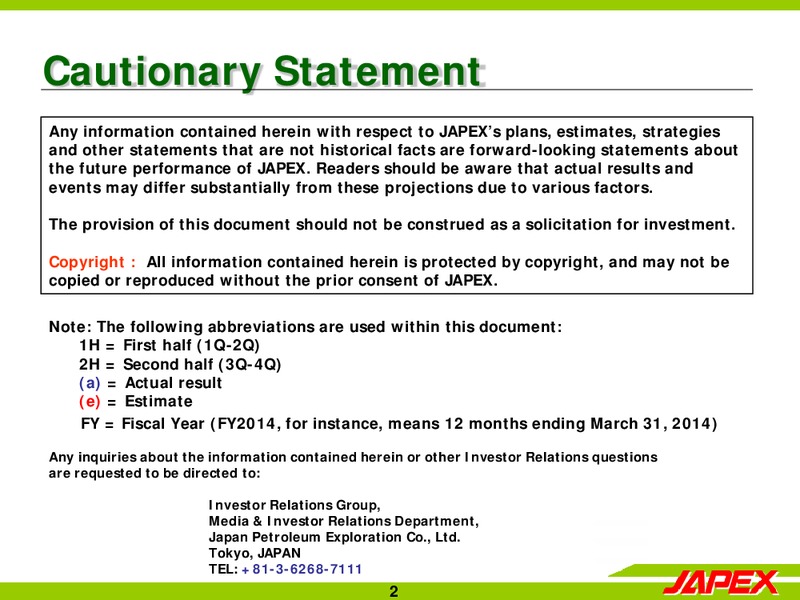 Cautionary Statement

Any information contained herein with respect to JAPEX's plans, estimates, strategies and other statements that are not historical facts are forward-looking statements about the future performance of JAPEX. Readers should be aware that actual results and events may differ substantially from these projections due to various factors.

The provision of this document should not be construed as a solicitation for investment.

Copyright : All information contained herein is protected by copyright, and may not be copied or reproduced without the prior consent of JAPEX.

Note: The following abbreviations are used within this document:
1H = First half (1Q-2Q)
2H = Second half (3Q-4Q)
(a) = Actual result
(e) = Estimate
FY = Fiscal Year (FY2014, for instance, means 12 months ending March 31, 2014)

Any inquiries about the information contained herein or other Investor Relations questions are requested to be directed to:

Investor Relations Group,
Media & Investor Relations Department,
Japan Petroleum Exploration Co., Ltd.
Tokyo, JAPAN
TEL: +81-3-6268-7111

2

JAPEX